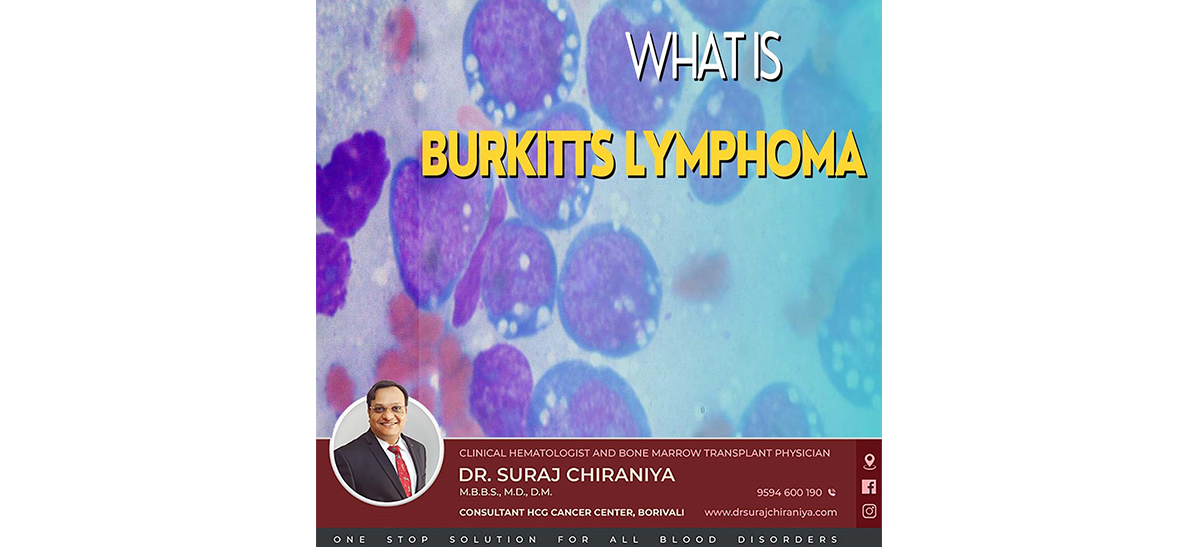 WHAT IS

BURKITTS LYMPHOMA

CLINICAL HEMATOLOGIST AND BONE MARROW TRANSPLANT PHYSICIAN

DR. SURAJ CHIRANIYA

M.B.B.S., M.D., D.M.

9594 600 190

CONSULTANT HCG CANCER CENTER, BORIVALI

www.drsurajchiraniya.com

ONE STOP SOLUTION FOR ALL BLOOD DISORDERS